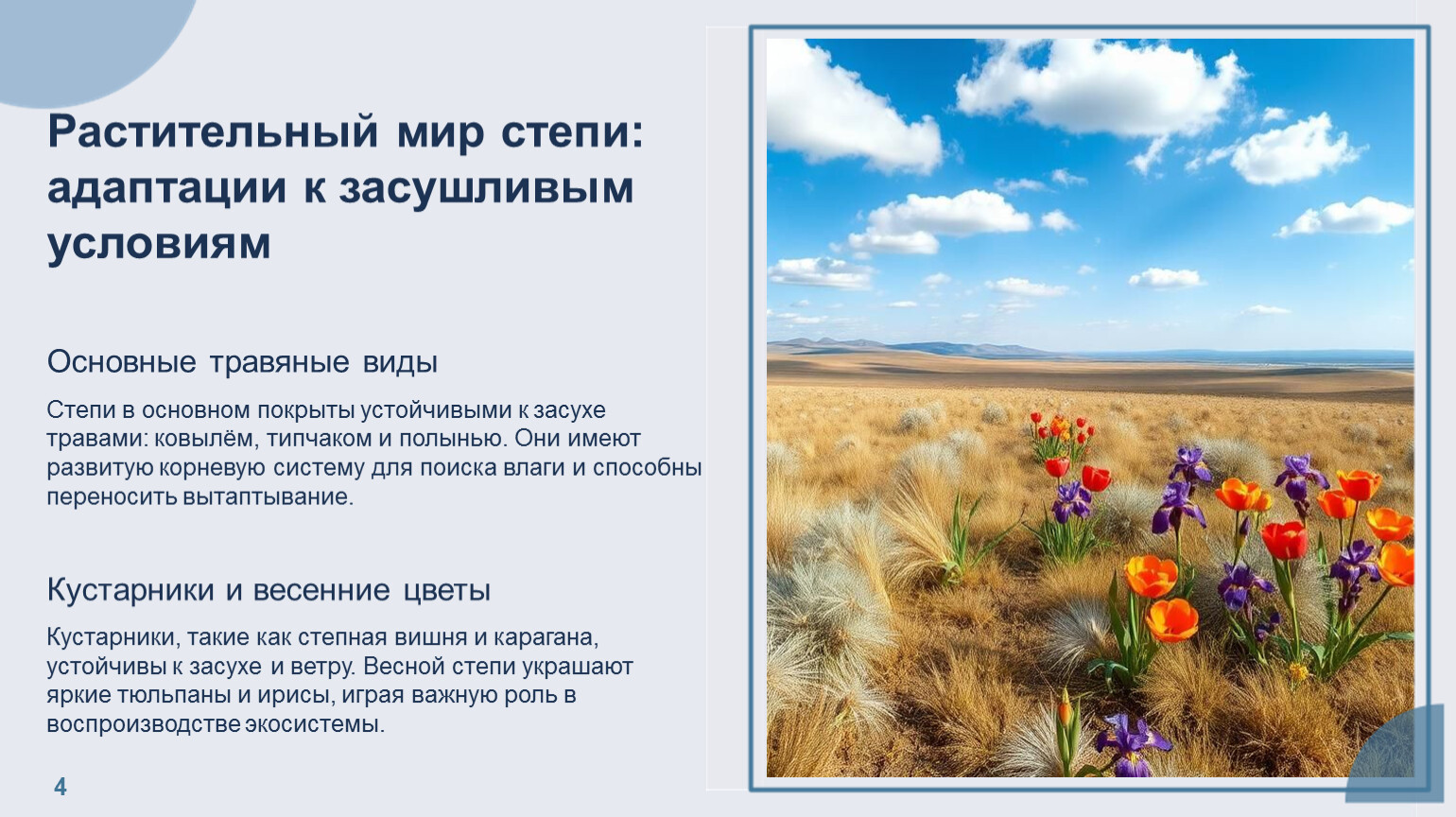 Растительный мир степи: адаптации к засушливым условиям

Основные травяные виды

Степи в основном покрыты устойчивыми к засухе травами: ковылём, типчаком и полынью. Они имеют развитую корневую систему для поиска влаги и способны переносить вытаптывание.

Кустарники и весенние цветы

Кустарники, такие как степная вишня и карагана, устойчивы к засухе и ветру. Весной степи украшают яркие тюльпаны и ирисы, играя важную роль в воспроизводстве экосистемы.

4